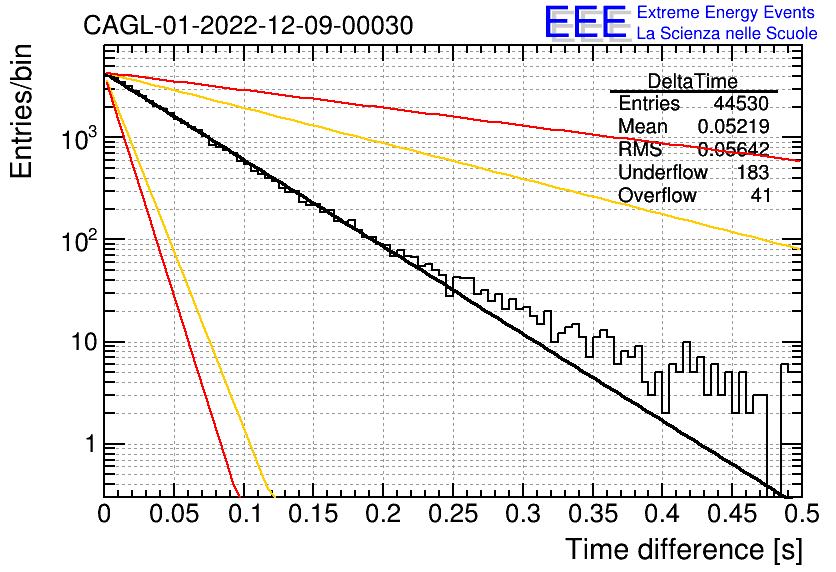 CAGL-01-2022-12-09-00030

EEE Extreme Energy Events
La Scienza nelle Scuole

| DeltaTime | |
|---|---|
| Entries | 44530 |
| Mean | 0.05219 |
| RMS | 0.05642 |
| Underflow | 183 |
| Overflow | 41 |

Entries/bin

$10^3$

$10^2$

10

1

0 0.05 0.1 0.15 0.2 0.25 0.3 0.35 0.4 0.45 0.5

Time difference [s]